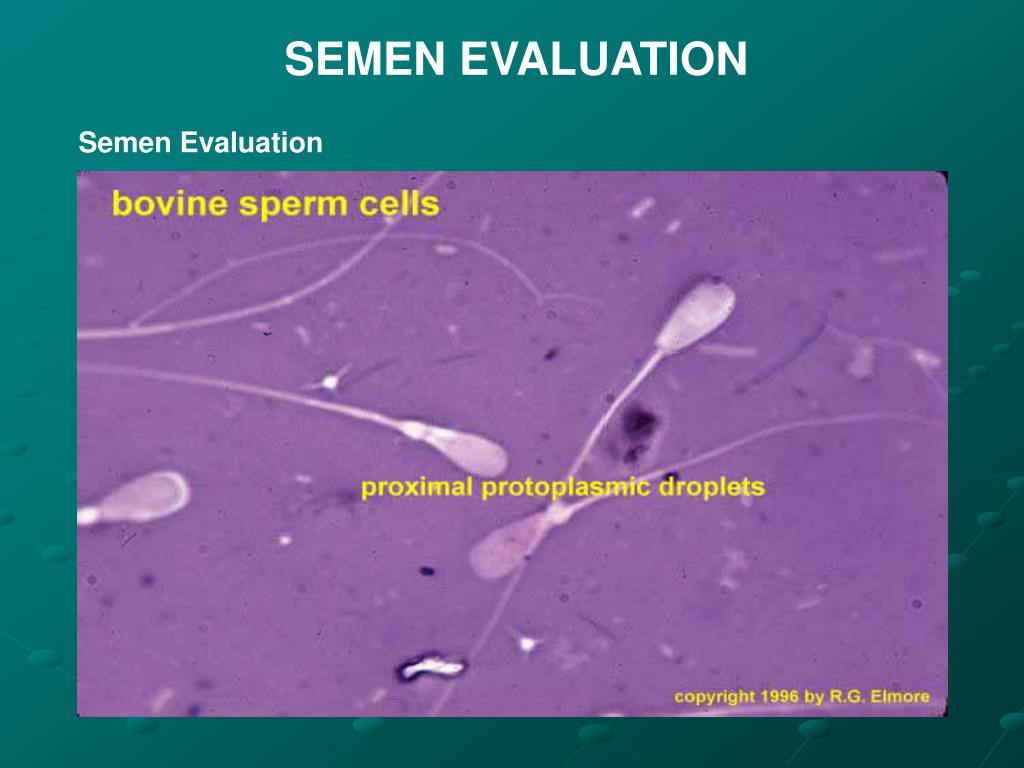 SEMEN EVALUATION

Semen Evaluation

bovine sperm cells

proximal protoplasmic droplets

copyright 1996 by R.G. Elmore